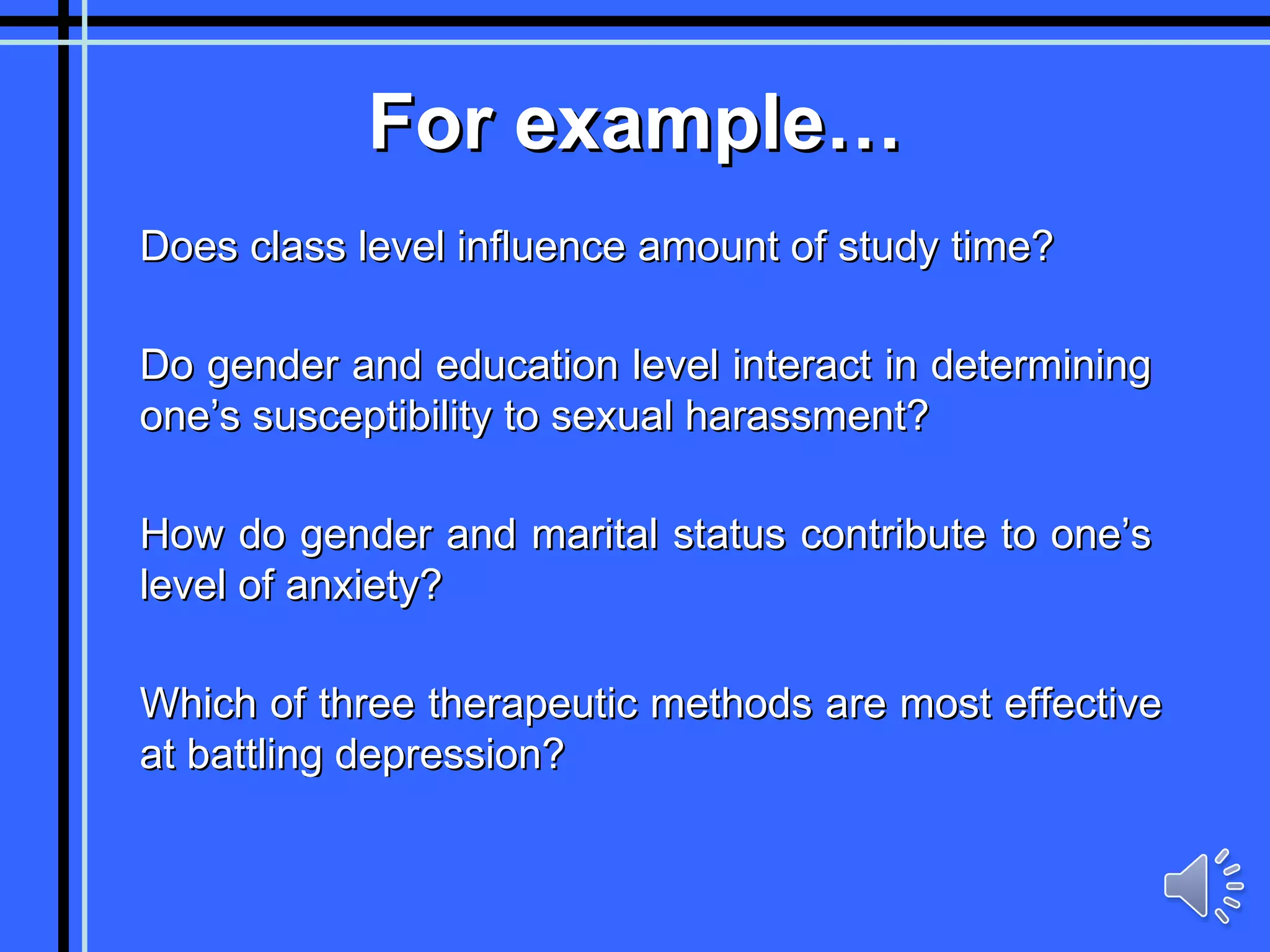 For example…

Does class level influence amount of study time?

Do gender and education level interact in determining one’s susceptibility to sexual harassment?

How do gender and marital status contribute to one’s level of anxiety?

Which of three therapeutic methods are most effective at battling depression?